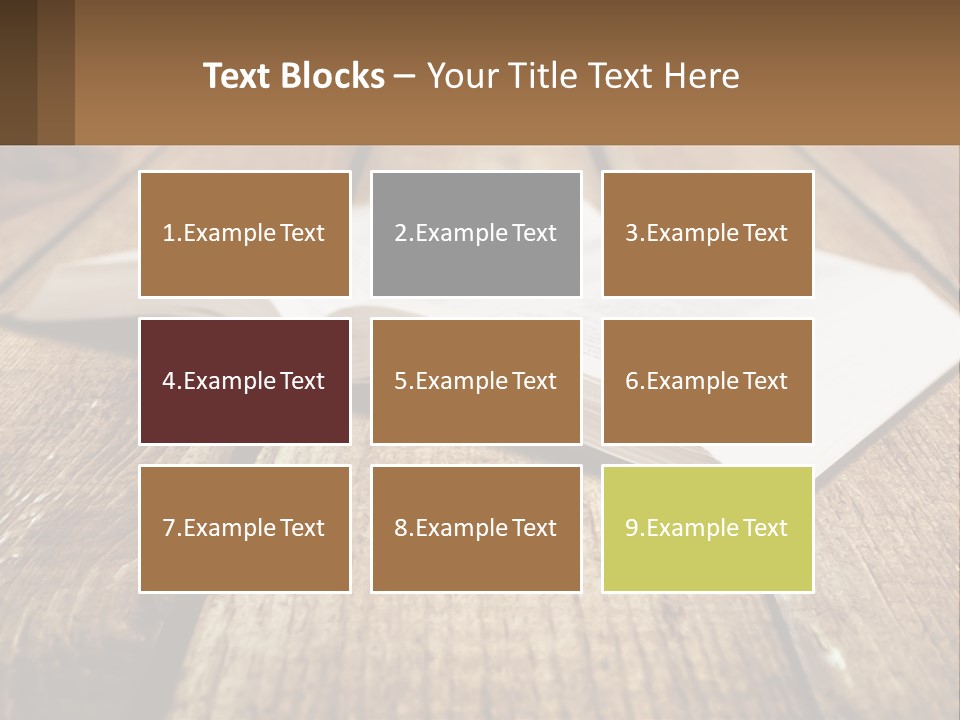 Text Blocks – Your Title Text Here

1.Example Text

2.Example Text

3.Example Text

4.Example Text

5.Example Text

6.Example Text

7.Example Text

8.Example Text

9.Example Text